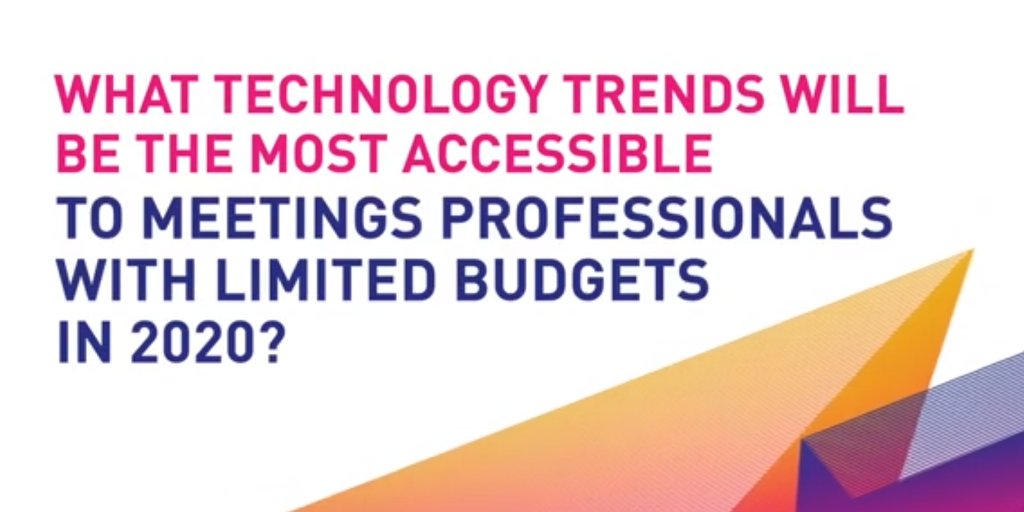 WHAT TECHNOLOGY TRENDS WILL BE THE MOST ACCESSIBLE TO MEETINGS PROFESSIONALS WITH LIMITED BUDGETS IN 2020?